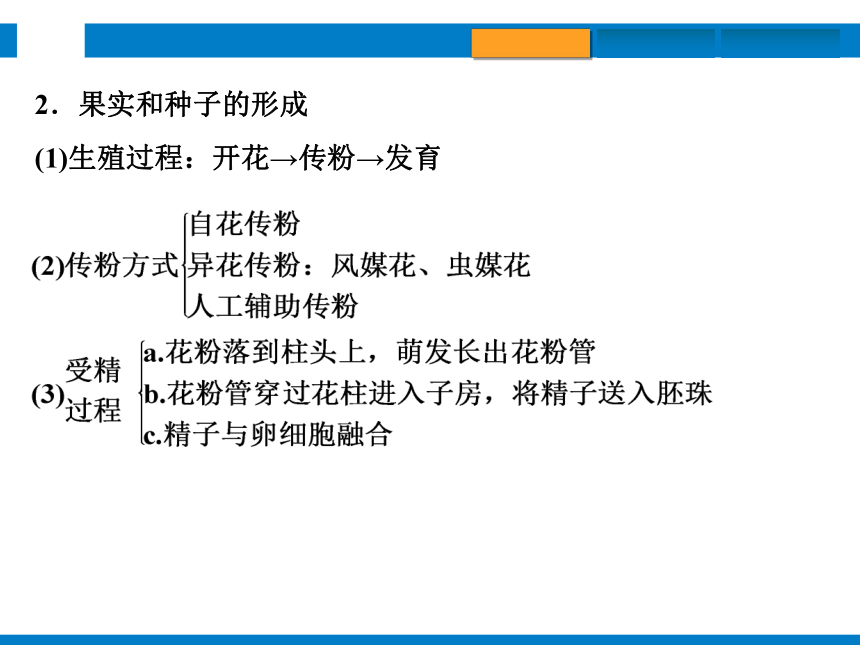 2．果实和种子的形成

(1)生殖过程：开花→传粉→发育

(2)传粉方式
自花传粉
异花传粉：风媒花、虫媒花
人工辅助传粉

(3)受精过程
a.花粉落到柱头上，萌发长出花粉管
b.花粉管穿过花柱进入子房，将精子送入胚珠
c.精子与卵细胞融合